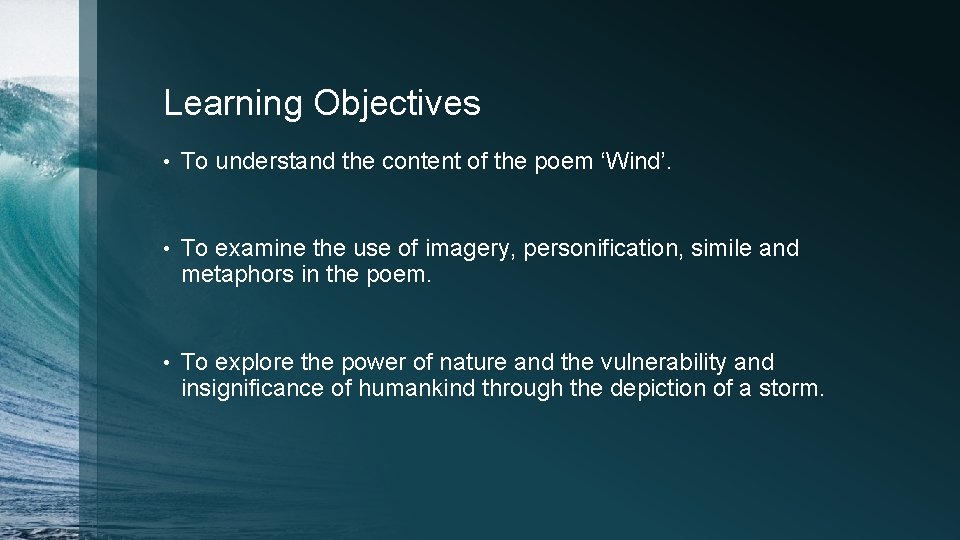 Learning Objectives

• To understand the content of the poem ‘Wind’.

• To examine the use of imagery, personification, simile and metaphors in the poem.

• To explore the power of nature and the vulnerability and insignificance of humankind through the depiction of a storm.